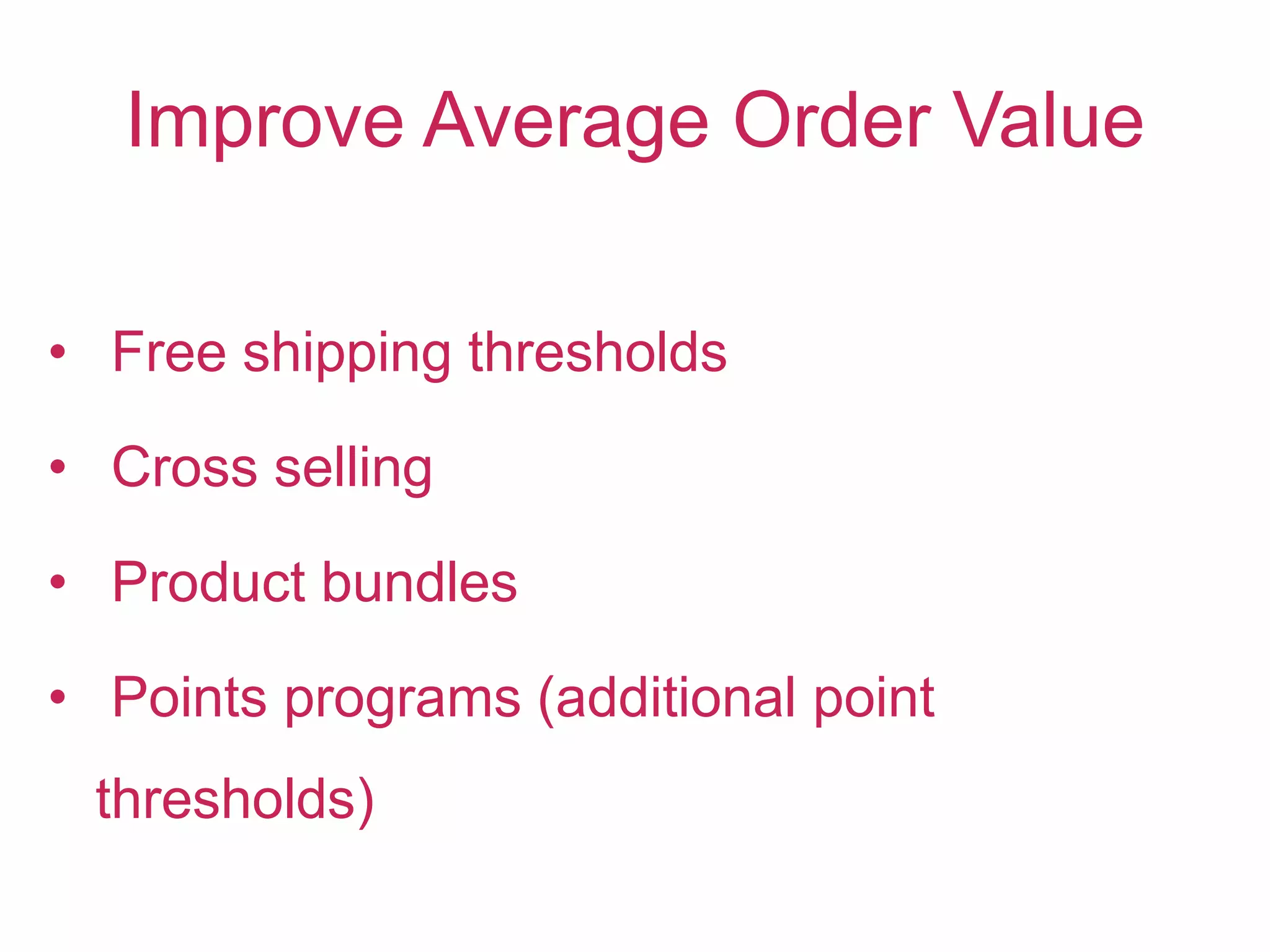 Improve Average Order Value

• Free shipping thresholds
• Cross selling
• Product bundles
• Points programs (additional point thresholds)